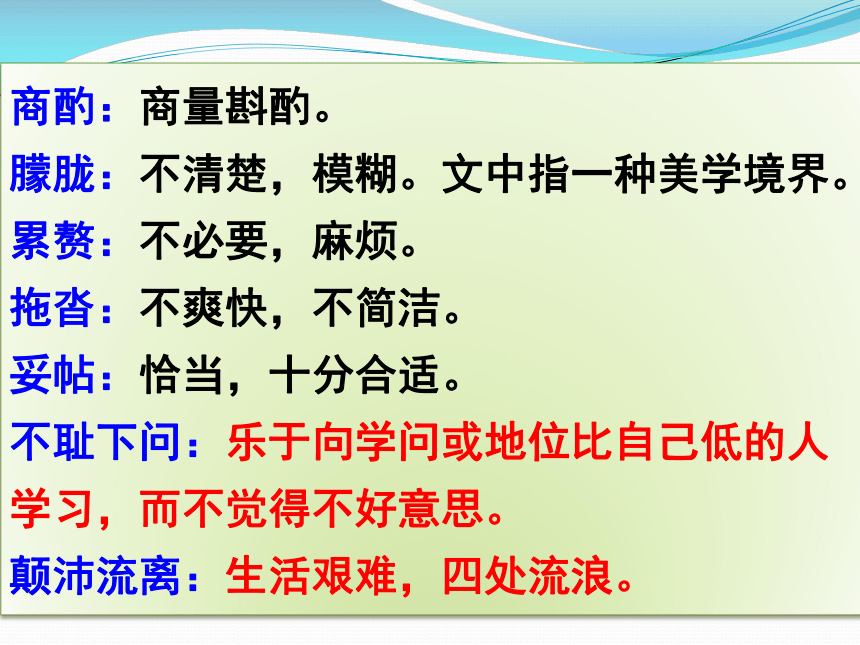 商酌：商量斟酌。
朦胧：不清楚，模糊。文中指一种美学境界。
累赘：不必要，麻烦。
拖沓：不爽快，不简洁。
妥帖：恰当，十分合适。
不耻下问：乐于向学问或地位比自己低的人学习，而不觉得不好意思。
颠沛流离：生活艰难，四处流浪。